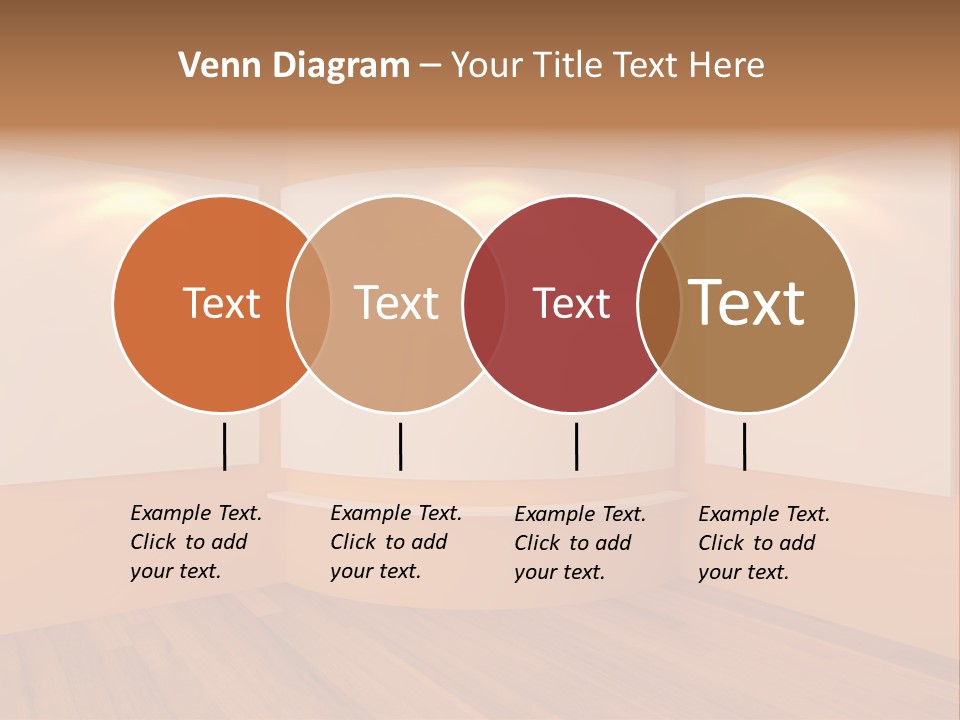 Venn Diagram – Your Title Text Here

Text

Text

Text

Text

Example Text. Click to add your text.

Example Text. Click to add your text.

Example Text. Click to add your text.

Example Text. Click to add your text.